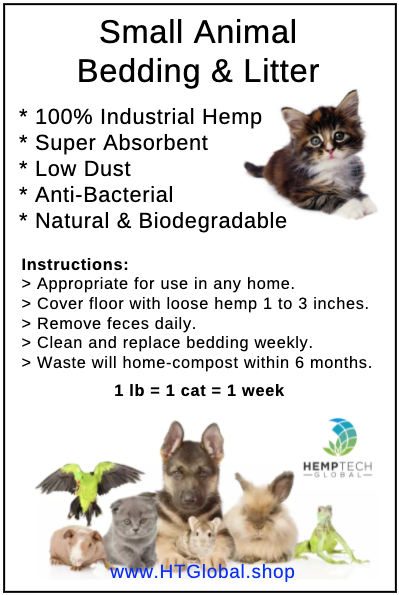 Small Animal Bedding & Litter

* 100% Industrial Hemp
* Super Absorbent
* Low Dust
* Anti-Bacterial
* Natural & Biodegradable

Instructions:
> Appropriate for use in any home.
> Cover floor with loose hemp 1 to 3 inches.
> Remove feces daily.
> Clean and replace bedding weekly.
> Waste will home-compost within 6 months.

1 lb = 1 cat = 1 week

HEMPTECH GLOBAL

www.HTGlobal.shop